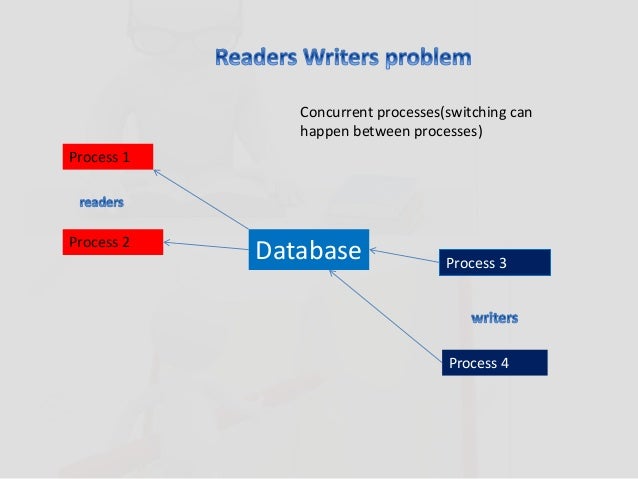 Readers Writers problem

Concurrent processes(switching can happen between processes)

Process 1

readers

Process 2

Database

Process 3

writers

Process 4